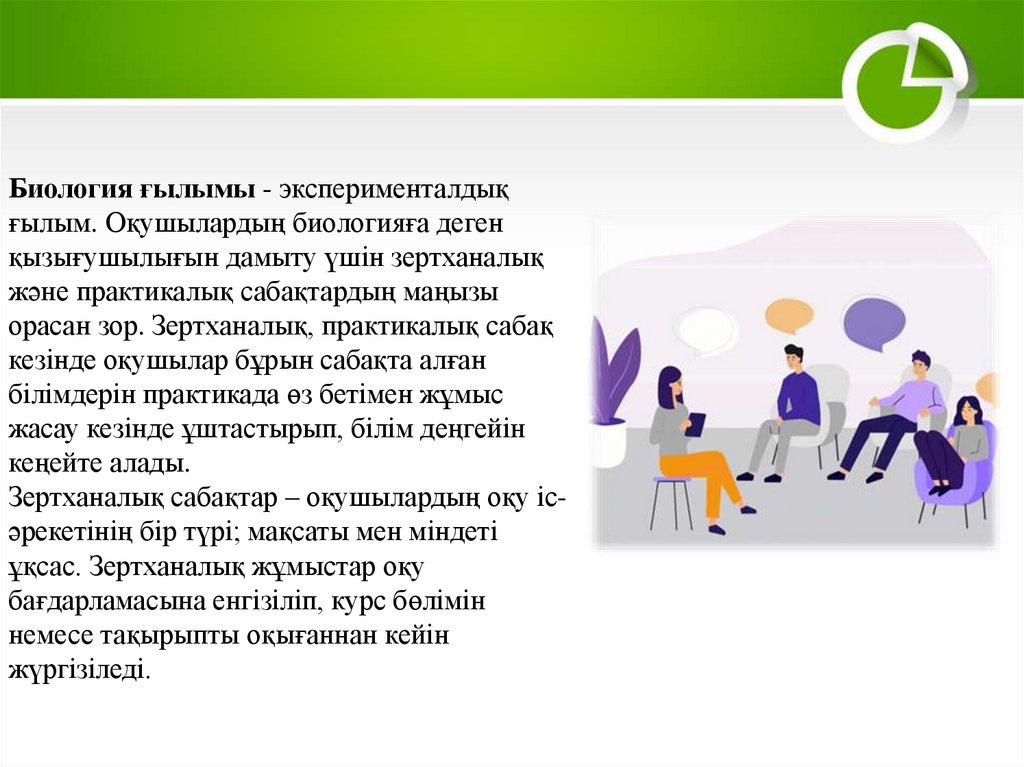 **Биология ғылымы** - эксперименталдық ғылым. Оқушылардың биологияға деген қызығушылығын дамыту үшін зертханалық және практикалық сабақтардың маңызы орасан зор. Зертханалық, практикалық сабақ кезінде оқушылар бұрын сабақта алған білімдерін практикада өз бетімен жұмыс жасау кезінде ұштастырып, білім деңгейін кеңейте алады.
Зертханалық сабақтар – оқушылардың оқу іс-әрекетінің бір түрі; мақсаты мен міндеті ұқсас. Зертханалық жұмыстар оқу бағдарламасына енгізіліп, курс бөлімін немесе тақырыпты оқығаннан кейін жүргізіледі.